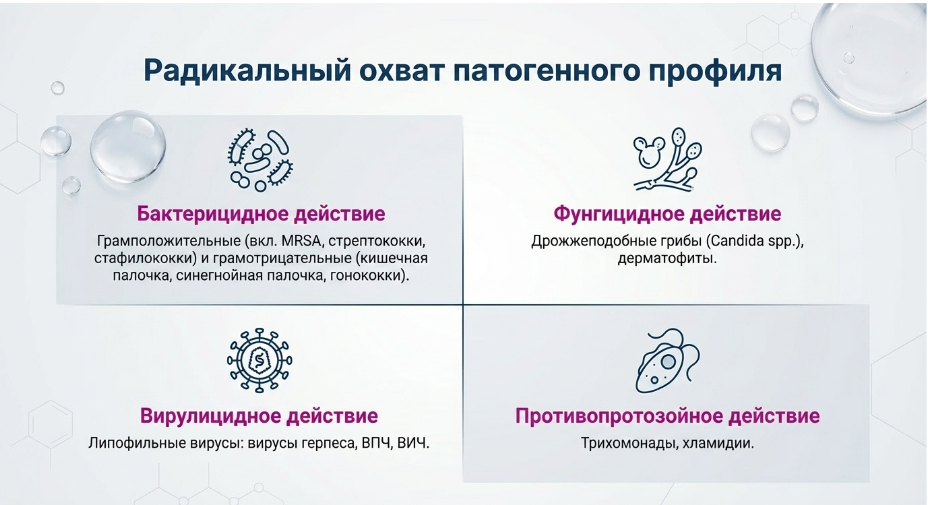 Радикальный охват патогенного профиля

Бактерицидное действие

Грамположительные (вкл. MRSA, стрептококки, стафилококки) и грамотрицательные (кишечная палочка, синегнойная палочка, гонококки).

Фунгицидное действие

Дрожжеподобные грибы (Candida spp.), дерматофиты.

Вирулицидное действие

Липофильные вирусы: вирусы герпеса, ВПЧ, ВИЧ.

Противопротозойное действие

Трихомонады, хламидии.